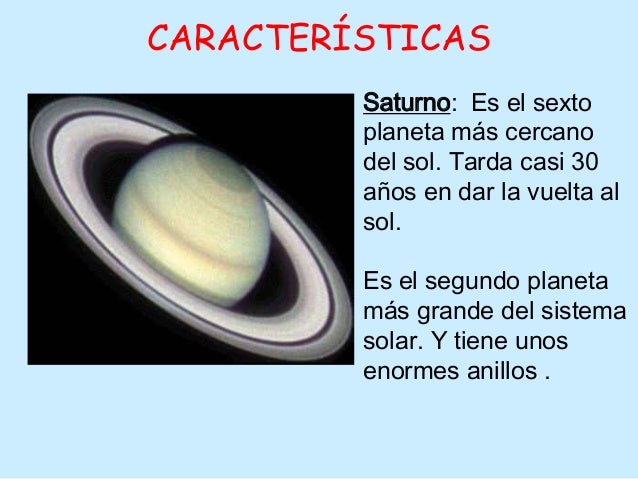 CARACTERÍSTICAS

Saturno: Es el sexto planeta más cercano del sol. Tarda casi 30 años en dar la vuelta al sol.

Es el segundo planeta más grande del sistema solar. Y tiene unos enormes anillos .